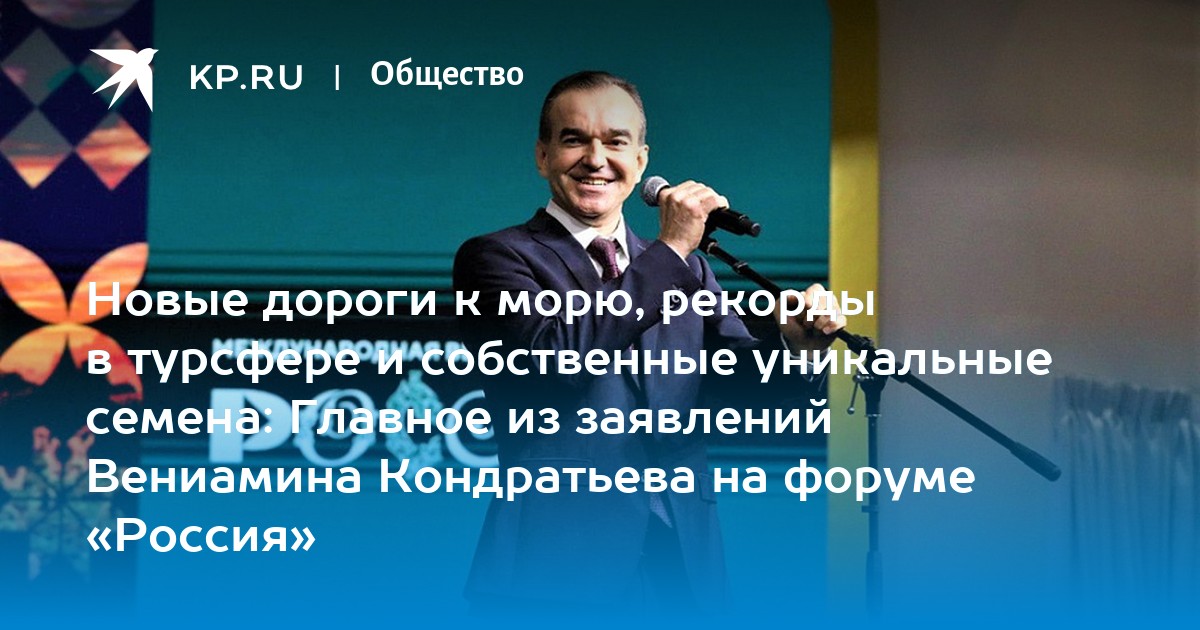 KP.RU | Общество

Новые дороги к морю, рекорды в турсфере и собственные уникальные семена: Главное из заявлений Вениамина Кондратьева на форуме «Россия»